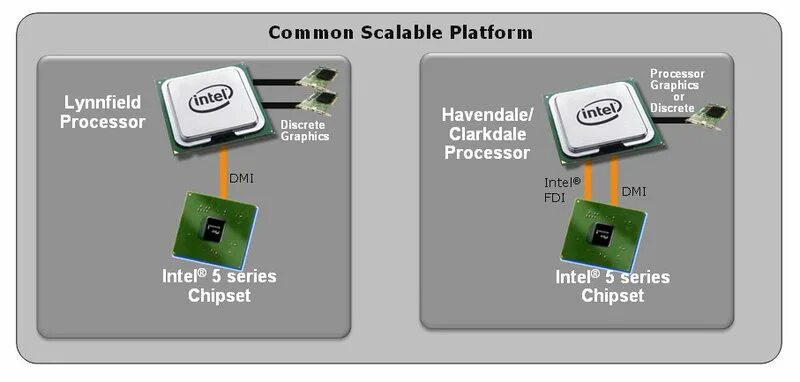 Common Scalable Platform

Lynnfield Processor

intel

Discrete Graphics

DMI

Intel® 5 series Chipset

Havendale/ Clarkdale Processor

intel

Processor Graphics or Discrete

Intel® FDI

DMI

Intel® 5 series Chipset